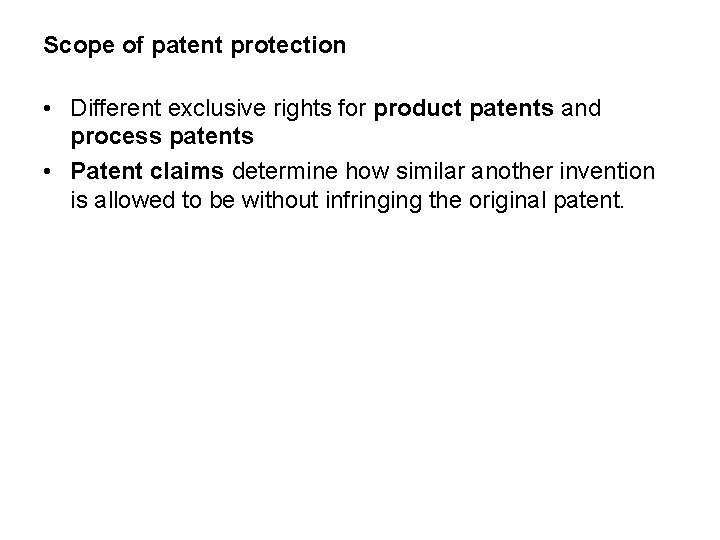 Scope of patent protection

• Different exclusive rights for product patents and process patents

• Patent claims determine how similar another invention is allowed to be without infringing the original patent.